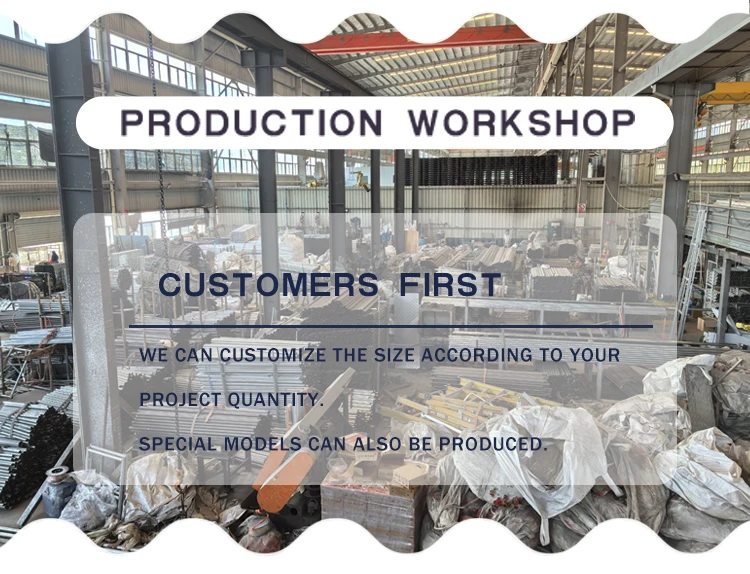 PRODUCTION WORKSHOP

CUSTOMERS FIRST

WE CAN CUSTOMIZE THE SIZE ACCORDING TO YOUR PROJECT QUANTITY.

SPECIAL MODELS CAN ALSO BE PRODUCED.